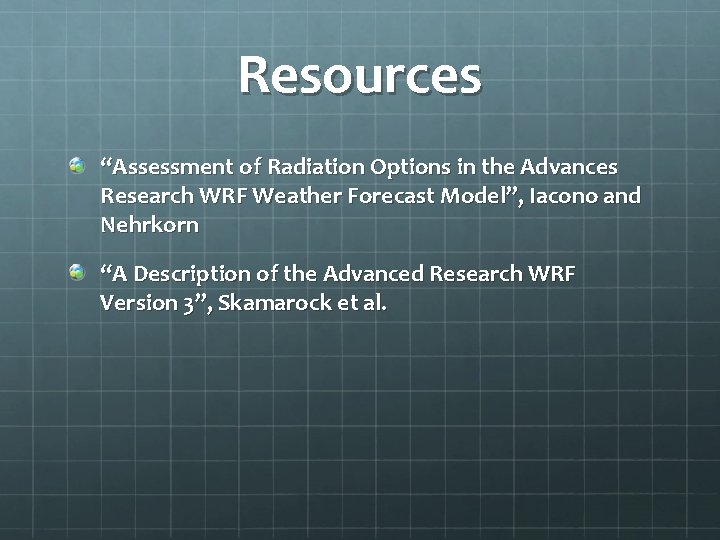 Resources

“Assessment of Radiation Options in the Advances Research WRF Weather Forecast Model”, Iacono and Nehrkorn

“A Description of the Advanced Research WRF Version 3”, Skamarock et al.